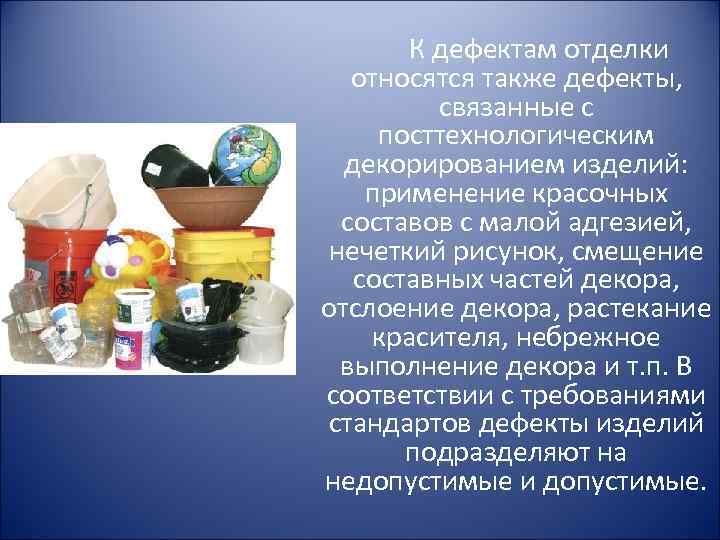 К дефектам отделки относятся также дефекты, связанные с посттехнологическим декорированием изделий: применение красочных составов с малой адгезией, нечеткий рисунок, смещение составных частей декора, отслоение декора, растекание красителя, небрежное выполнение декора и т.п. В соответствии с требованиями стандартов дефекты изделий подразделяют на недопустимые и допустимые.